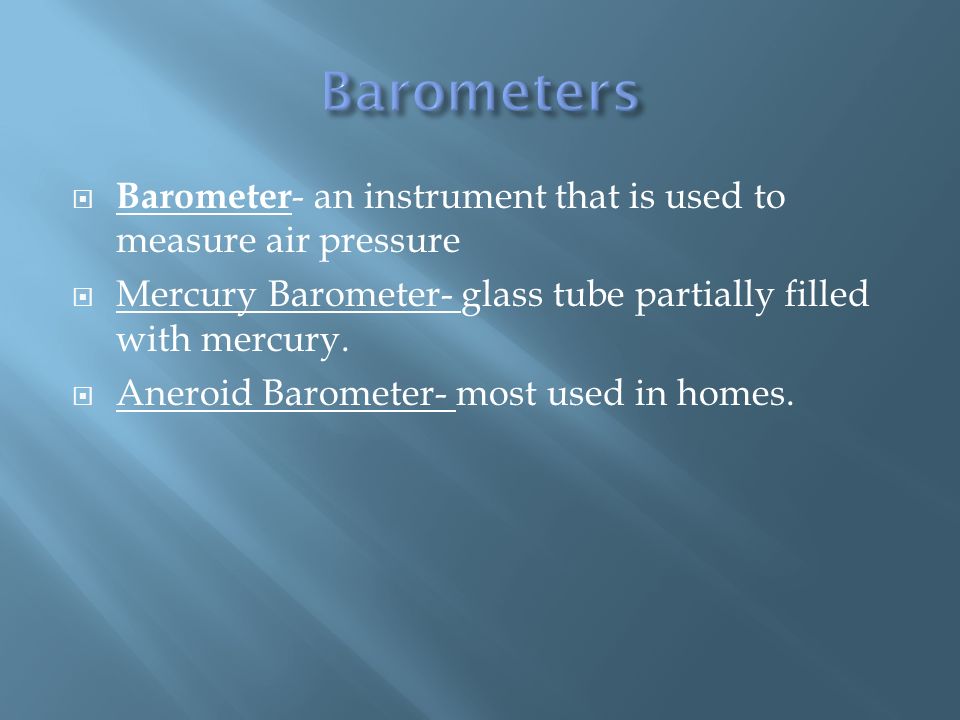 Barometers

Barometer- an instrument that is used to measure air pressure

Mercury Barometer- glass tube partially filled with mercury.

Aneroid Barometer- most used in homes.